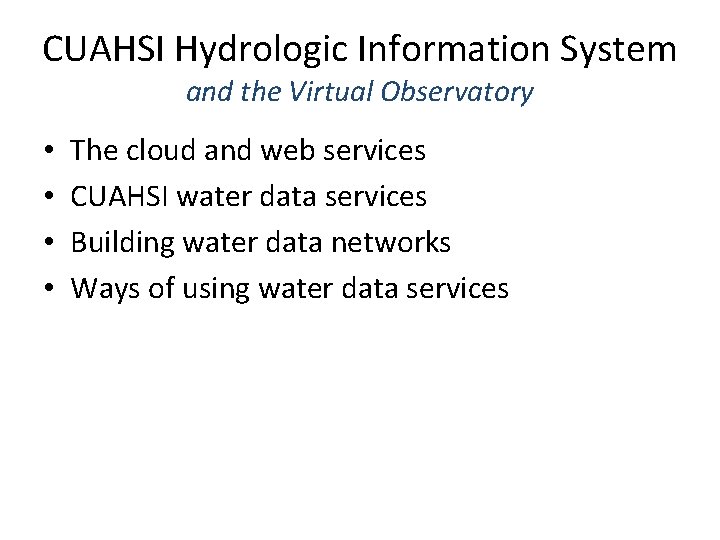 CUAHSI Hydrologic Information System
and the Virtual Observatory

• The cloud and web services
• CUAHSI water data services
• Building water data networks
• Ways of using water data services